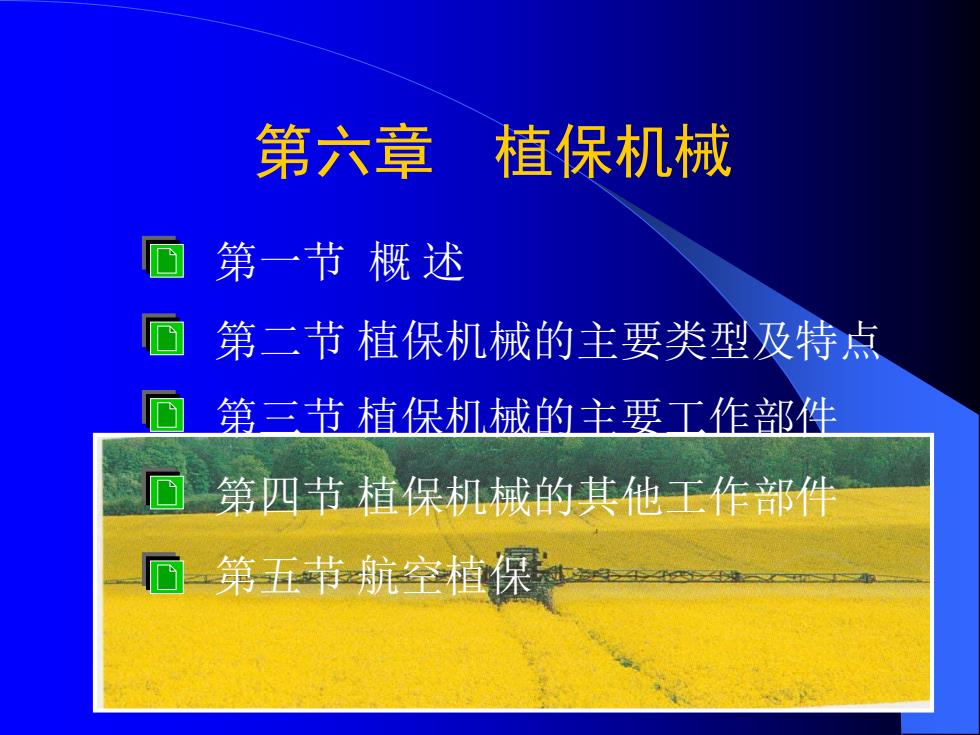 第六章　植保机械

第一节 概 述

第二节 植保机械的主要类型及特点

第三节 植保机械的主要工作部件

第四节 植保机械的其他工作部件

第五节 航空植保